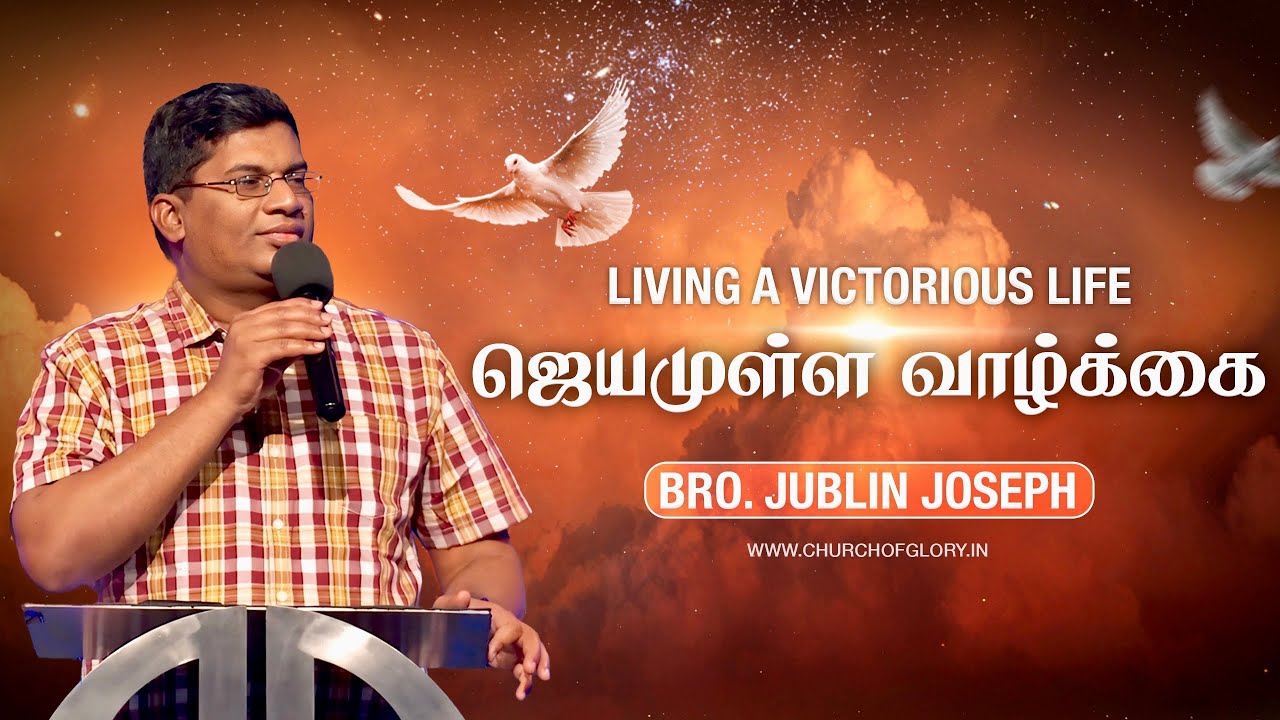 LIVING A VICTORIOUS LIFE
ஜெயமுள்ள வாழ்க்கை

BRO. JUBLIN JOSEPH

WWW.CHURCHOFGLORY.IN